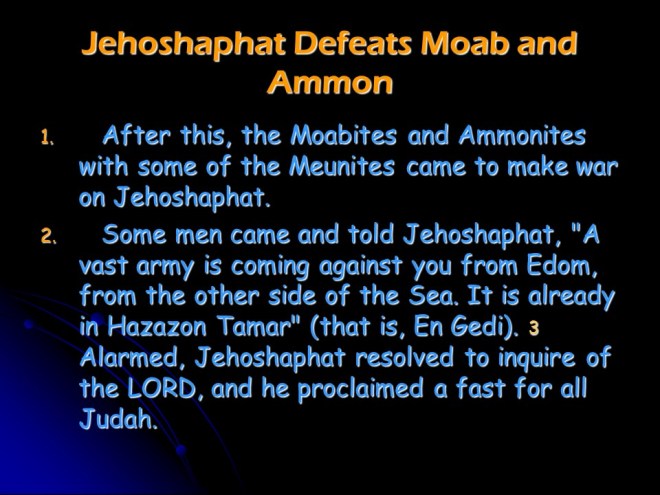 Jehoshaphat Defeats Moab and Ammon

1. After this, the Moabites and Ammonites with some of the Meunites came to make war on Jehoshaphat.

2. Some men came and told Jehoshaphat, "A vast army is coming against you from Edom, from the other side of the Sea. It is already in Hazazon Tamar" (that is, En Gedi). 3 Alarmed, Jehoshaphat resolved to inquire of the LORD, and he proclaimed a fast for all Judah.